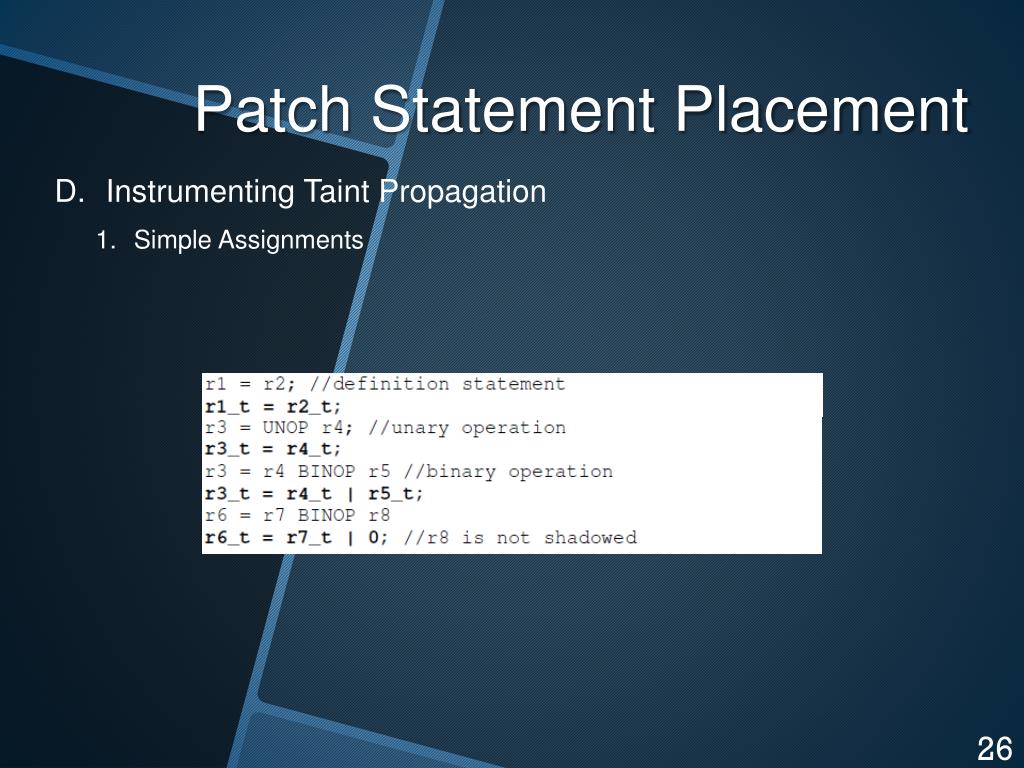 Patch Statement Placement

D. Instrumenting Taint Propagation

1. Simple Assignments

r1 = r2; //definition statement
r1_t = r2_t;
r3 = UNOP r4; //unary operation
r3_t = r4_t;
r3 = r4 BINOP r5 //binary operation
r3_t = r4_t | r5_t;
r6 = r7 BINOP r8
r6_t = r7_t | 0; //r8 is not shadowed

26